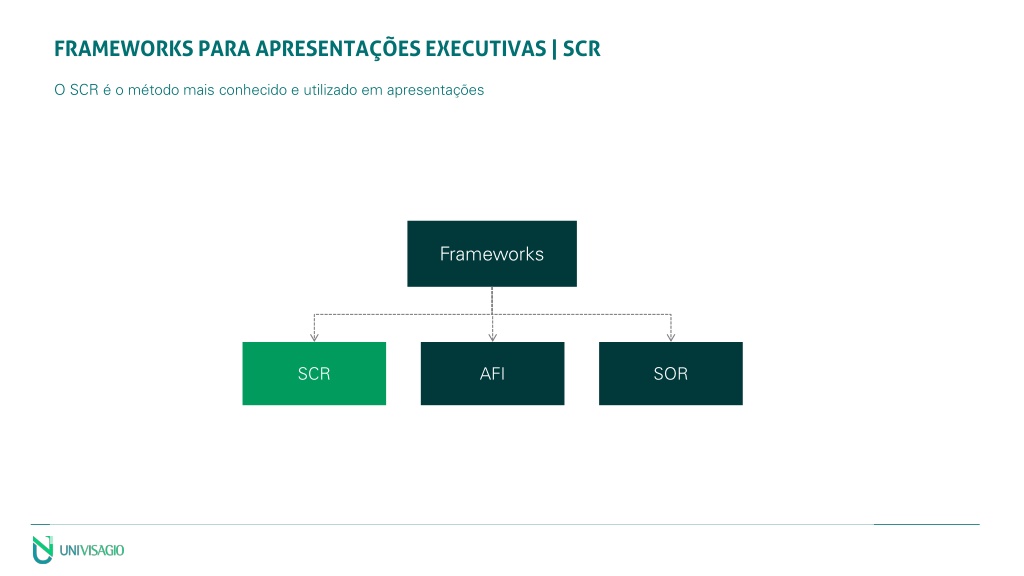 FRAMEWORKS PARA APRESENTAÇÕES EXECUTIVAS | SCR

O SCR é o método mais conhecido e utilizado em apresentações

Frameworks

SCR

AFI

SOR

UNIVISAGIO